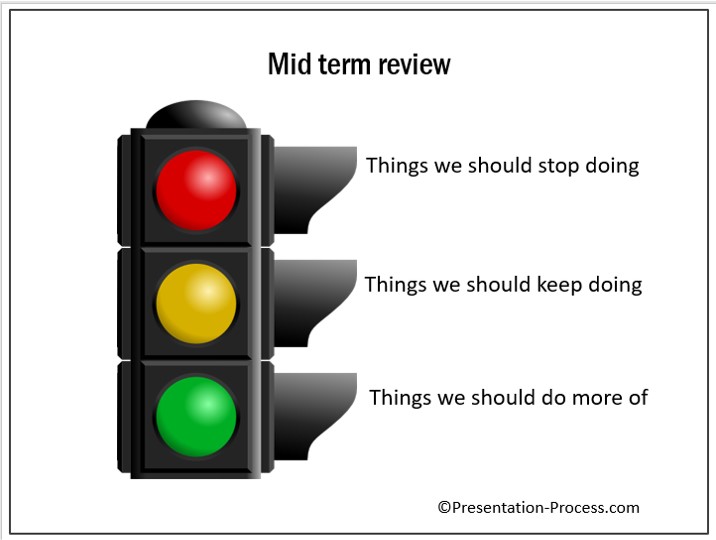 Mid term review

Things we should stop doing

Things we should keep doing

Things we should do more of

©Presentation-Process.com